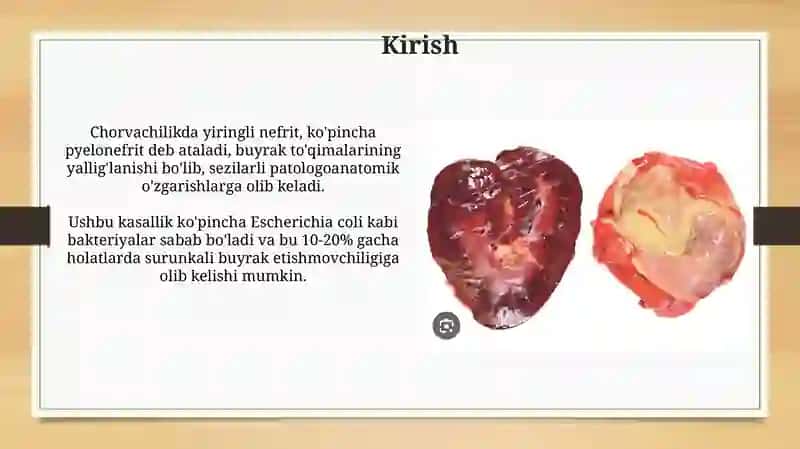 Kirish

Chorvachilikda yiringli nefrit, ko'pincha pyelonefrit deb ataladi, buyrak to'qimalarining yallig'lanishi bo'lib, sezilarli patologoanatomik o'zgarishlarga olib keladi.

Ushbu kasallik ko'pincha Escherichia coli kabi bakteriyalar sabab bo'ladi va bu 10-20% gacha holatlarda surunkali buyrak etishmovchiligiga olib kelishi mumkin.